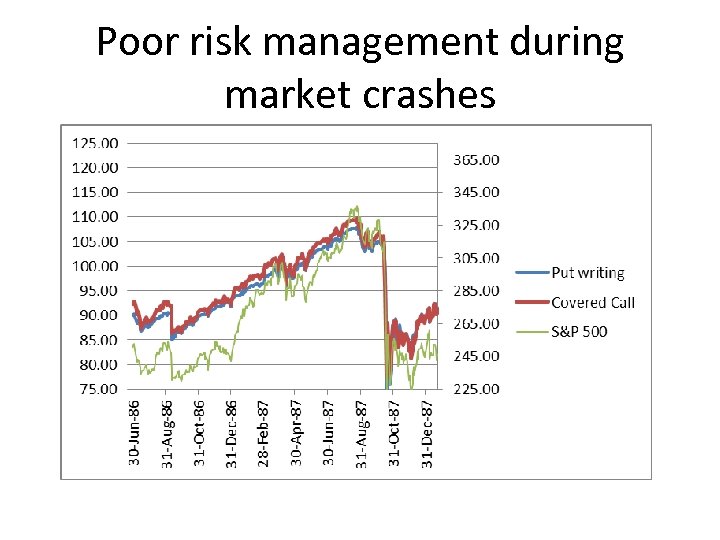 Poor risk management during market crashes

125.00
120.00
115.00
110.00
105.00
100.00
95.00
90.00
85.00
80.00
75.00

365.00
345.00
325.00
305.00
285.00
265.00
245.00
225.00

30-Jun-86
31-Aug-86
31-Oct-86
31-Dec-86
28-Feb-87
30-Apr-87
30-Jun-87
31-Aug-87
31-Oct-87
31-Dec-87

Put writing
Covered Call
S&P 500